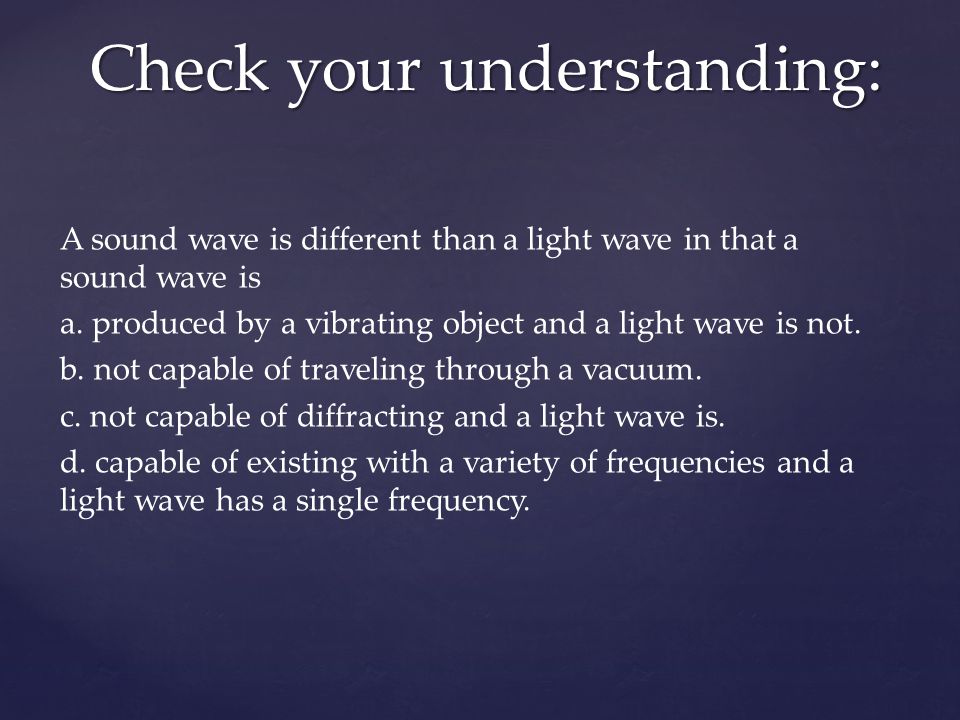 Check your understanding:

A sound wave is different than a light wave in that a sound wave is

a. produced by a vibrating object and a light wave is not.

b. not capable of traveling through a vacuum.

c. not capable of diffracting and a light wave is.

d. capable of existing with a variety of frequencies and a light wave has a single frequency.